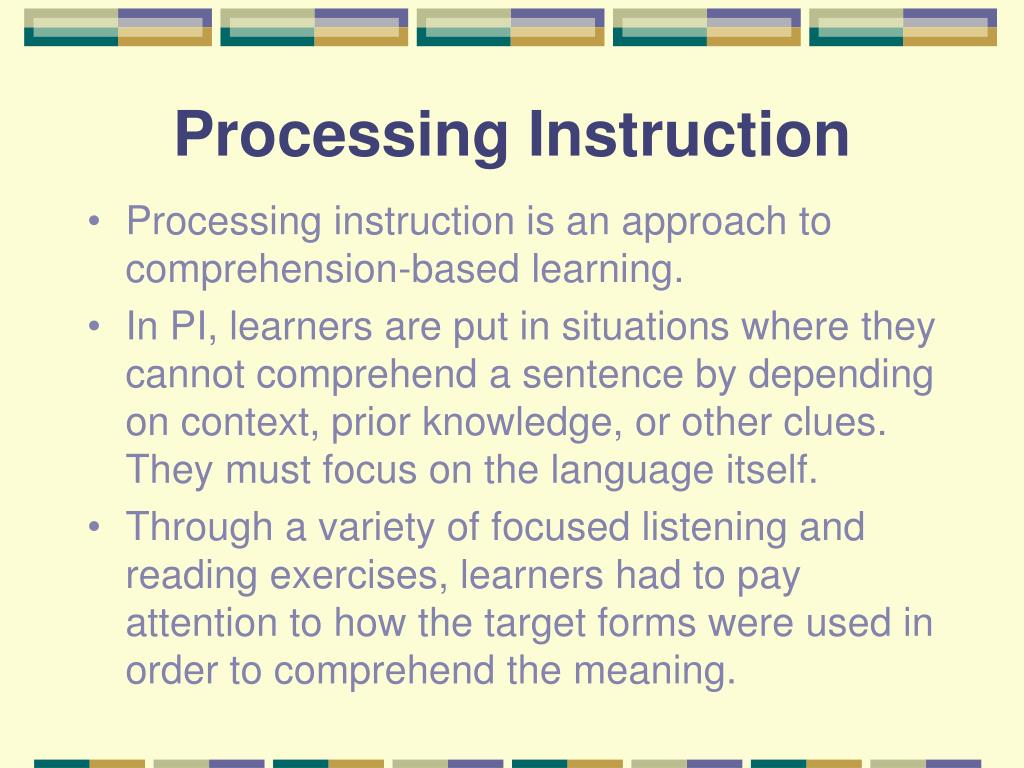 Processing Instruction

• Processing instruction is an approach to comprehension-based learning.

• In PI, learners are put in situations where they cannot comprehend a sentence by depending on context, prior knowledge, or other clues. They must focus on the language itself.

• Through a variety of focused listening and reading exercises, learners had to pay attention to how the target forms were used in order to comprehend the meaning.